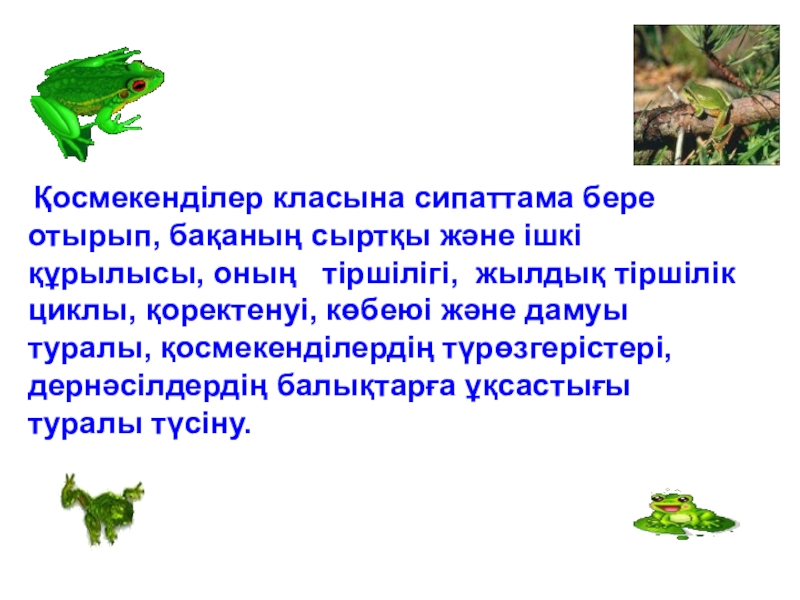 Қосмекенділер класына сипаттама бере отырып, бақаның сыртқы және ішкі құрылысы, оның тіршілігі, жылдық тіршілік циклы, қоректенуі, көбеюі және дамуы туралы, қосмекенділердің түрөзгерістері, дернәсілдердің балықтарға ұқсастығы туралы түсіну.